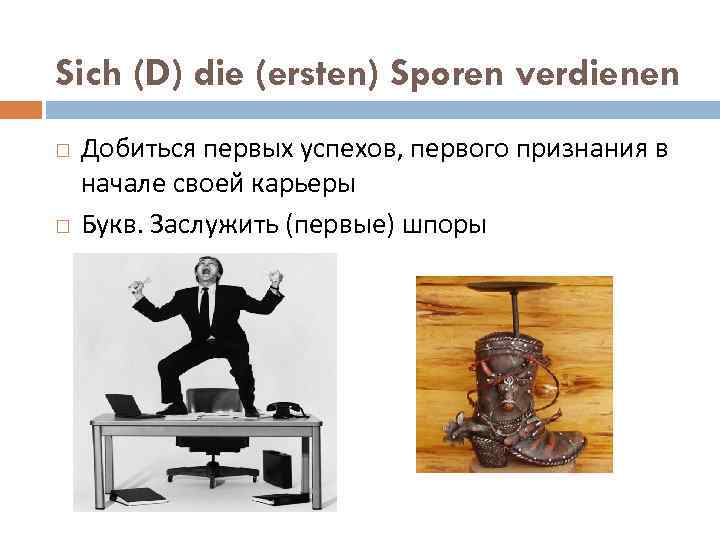 Sich (D) die (ersten) Sporen verdienen

□ Добиться первых успехов, первого признания в начале своей карьеры

□ Букв. Заслужить (первые) шпоры